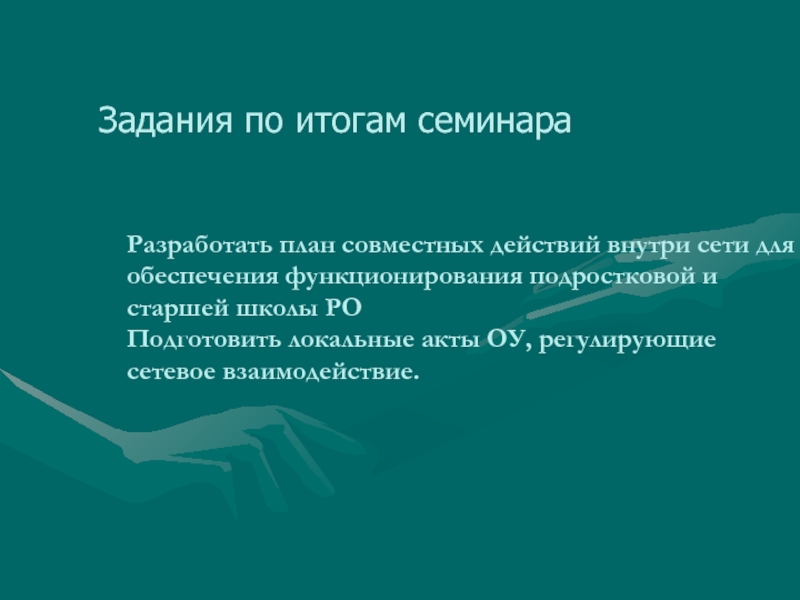 Задания по итогам семинара

Разработать план совместных действий внутри сети для обеспечения функционирования подростковой и старшей школы РО
Подготовить локальные акты ОУ, регулирующие сетевое взаимодействие.